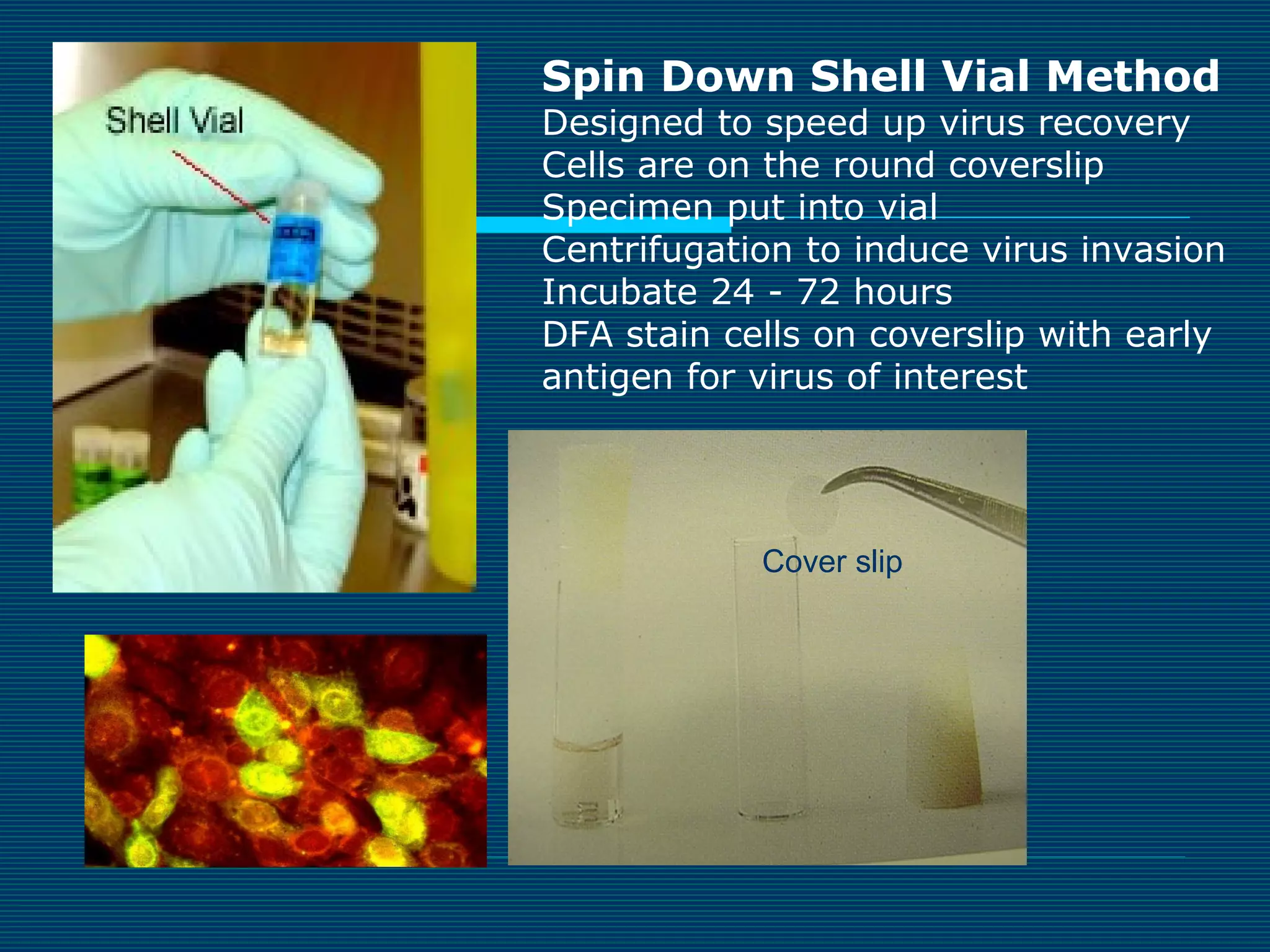 Shell Vial

Spin Down Shell Vial Method
Designed to speed up virus recovery
Cells are on the round coverslip
Specimen put into vial
Centrifugation to induce virus invasion
Incubate 24 - 72 hours
DFA stain cells on coverslip with early antigen for virus of interest

Cover slip